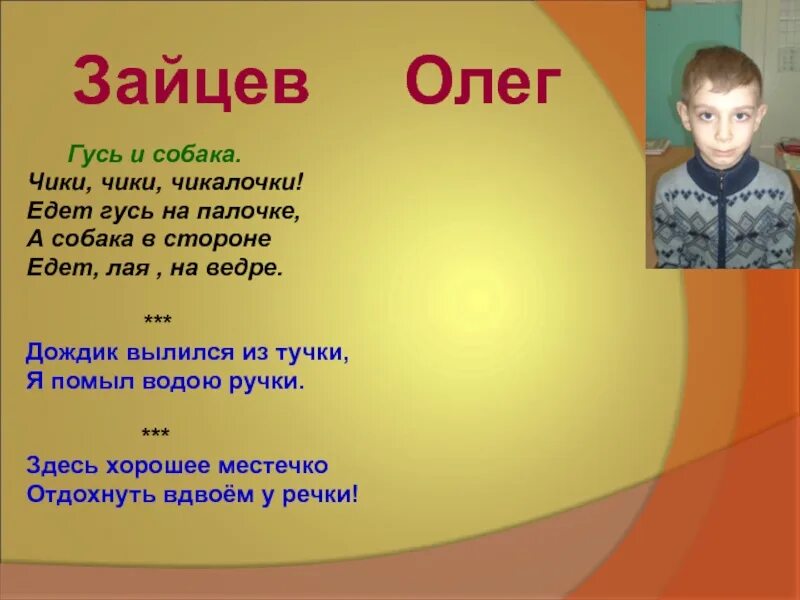 Зайцев Олег

Гусь и собака.
Чики, чики, чикалочки!
Едет гусь на палочке,
А собака в стороне
Едет, лая , на ведре.

***
Дождик вылился из тучки,
Я помыл водою ручки.

***
Здесь хорошее местечко
Отдохнуть вдвоём у речки!